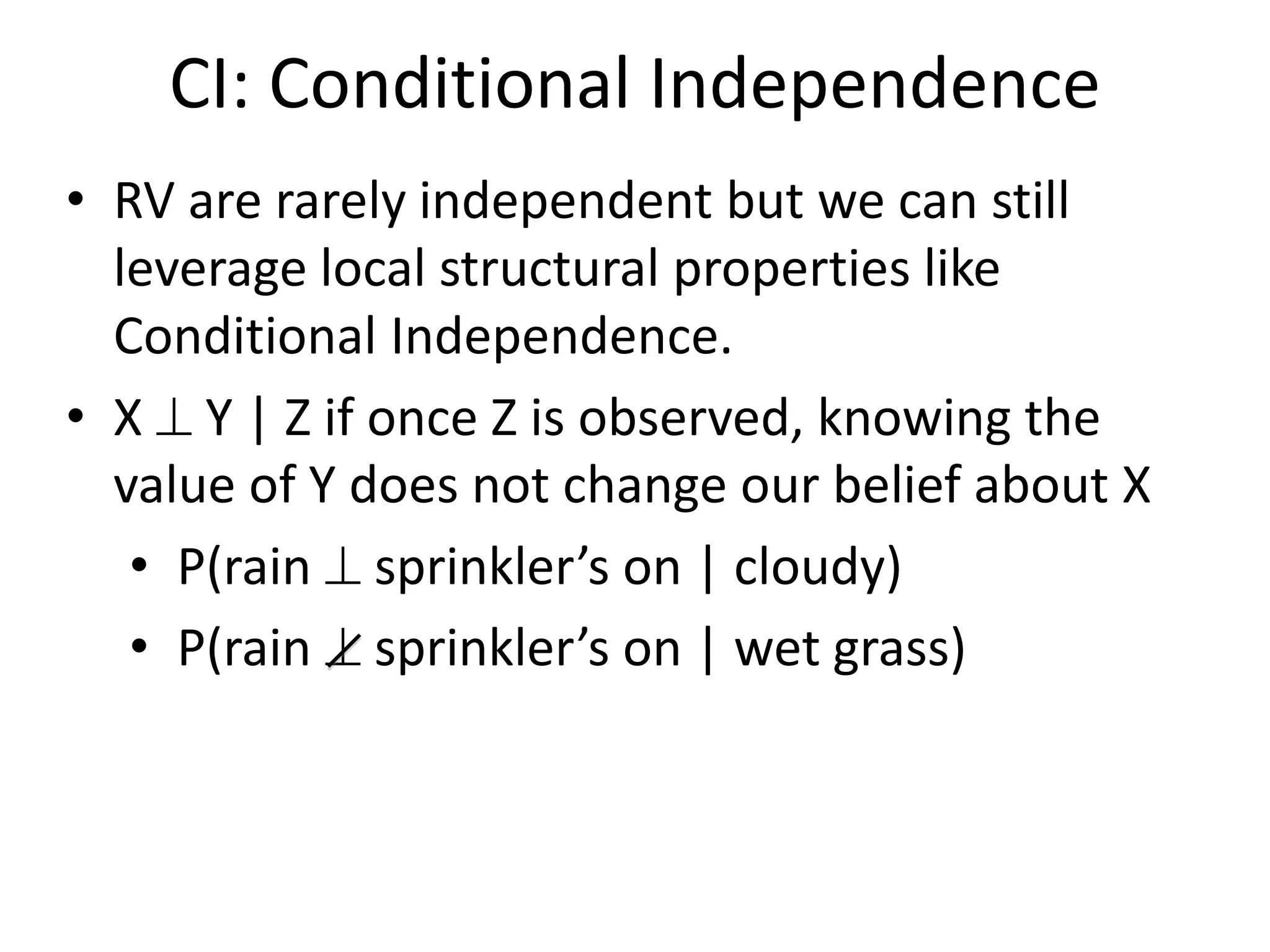 CI: Conditional Independence

• RV are rarely independent but we can still leverage local structural properties like Conditional Independence.

• X $\perp$ Y | Z if once Z is observed, knowing the value of Y does not change our belief about X

• P(rain $\perp$ sprinkler’s on | cloudy)

• P(rain $\not\perp$ sprinkler’s on | wet grass)